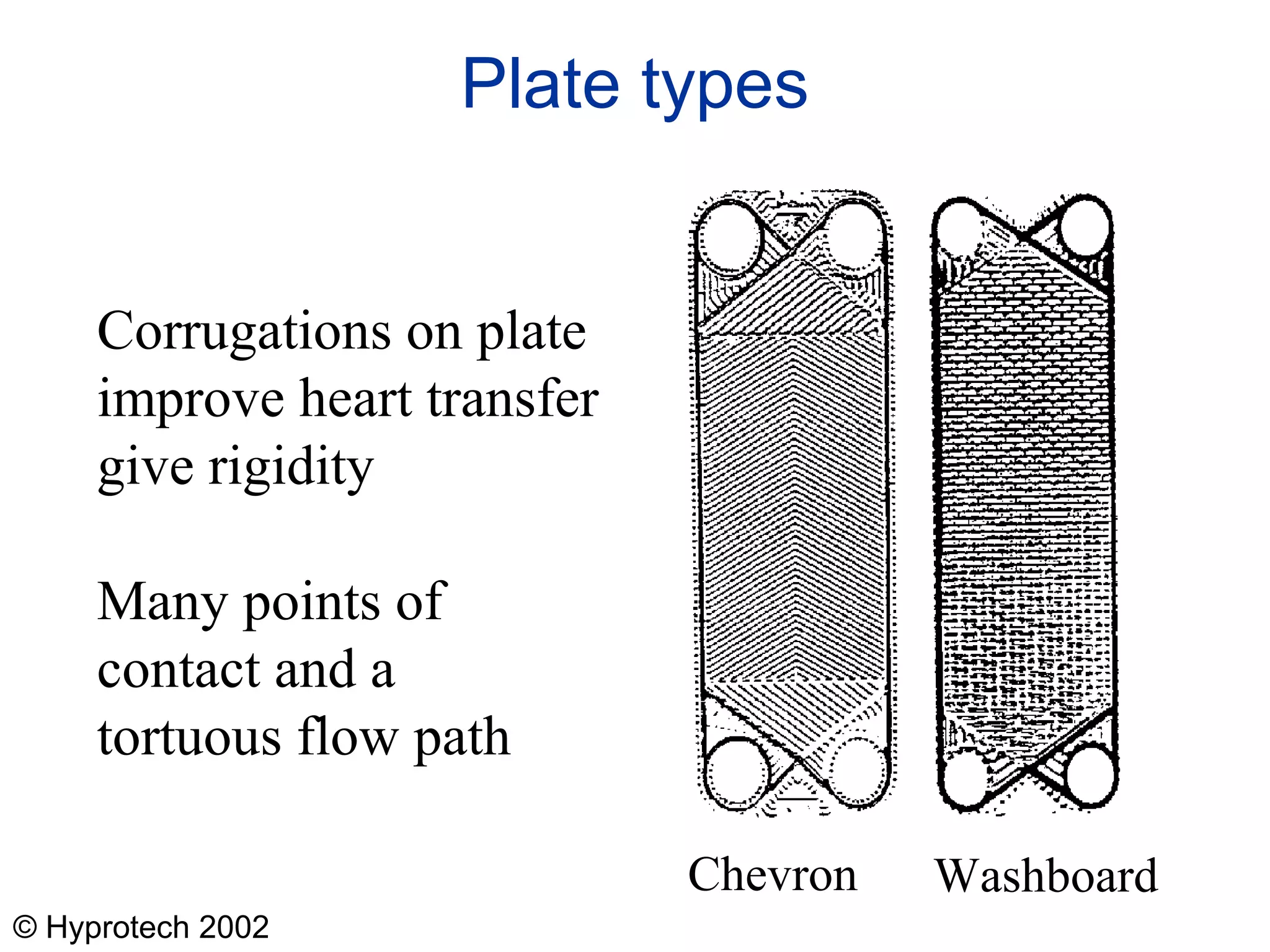 Plate types

Corrugations on plate improve heart transfer give rigidity

Many points of contact and a tortuous flow path

Chevron Washboard

© Hyprotech 2002